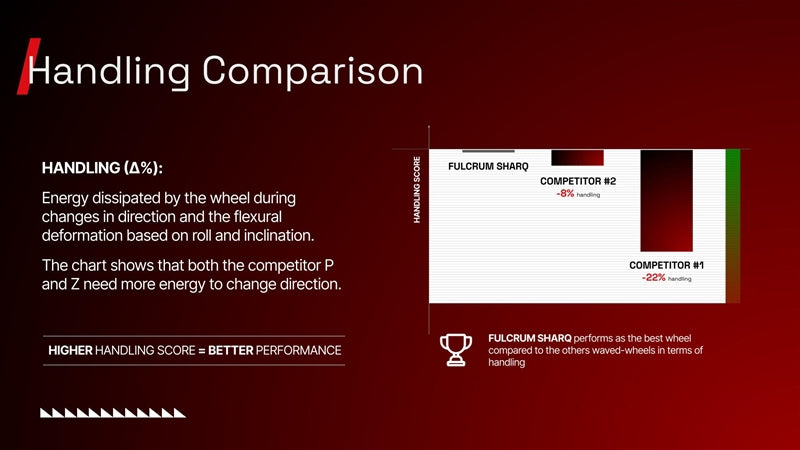 Handling Comparison

HANDLING (Δ%):

Energy dissipated by the wheel during changes in direction and the flexural deformation based on roll and inclination.

The chart shows that both the competitor P and Z need more energy to change direction.

HIGHER HANDLING SCORE = BETTER PERFORMANCE

HANDLING SCORE

FULCRUM SHARQ

COMPETITOR #2
-8% handling

COMPETITOR #1
-22% handling

FULCRUM SHARQ performs as the best wheel compared to the others waved-wheels in terms of handling